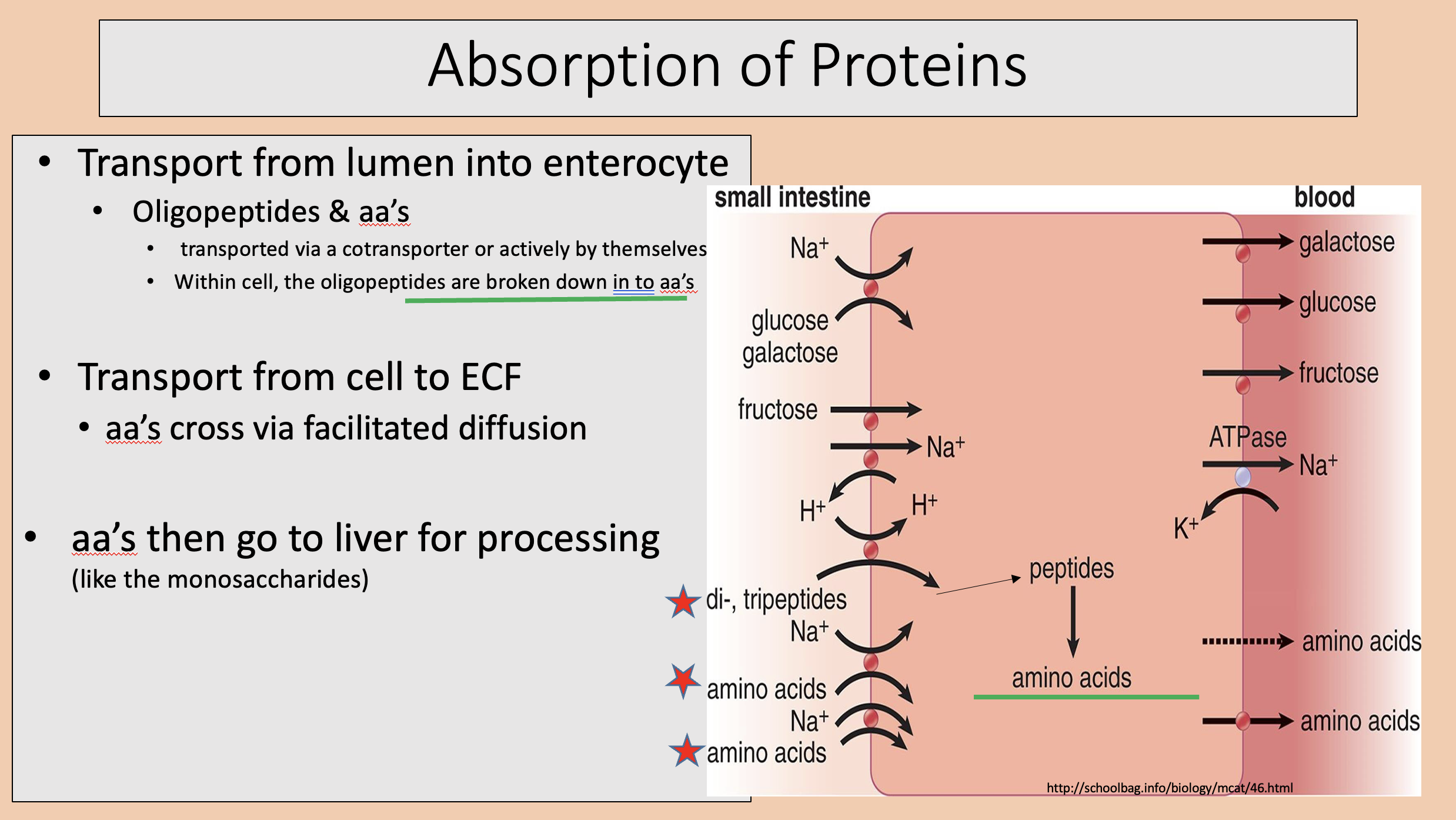 Absorption of Proteins

• Transport from lumen into enterocyte
  • Oligopeptides & aa's
    • transported via a cotransporter or actively by themselves
    • Within cell, the oligopeptides are broken down in to aa's

• Transport from cell to ECF
  • aa's cross via facilitated diffusion

• aa's then go to liver for processing
(like the monosaccharides)

small intestine

blood

$Na^+$

glucose
galactose

fructose

$Na^+$

$H^+$

$H^+$

di-, tripeptides

$Na^+$

amino acids

$Na^+$

amino acids

peptides

amino acids

galactose

glucose

fructose

ATPase

$Na^+$

$K^+$

amino acids

amino acids

http://schoolbag.info/biology/mcat/46.html